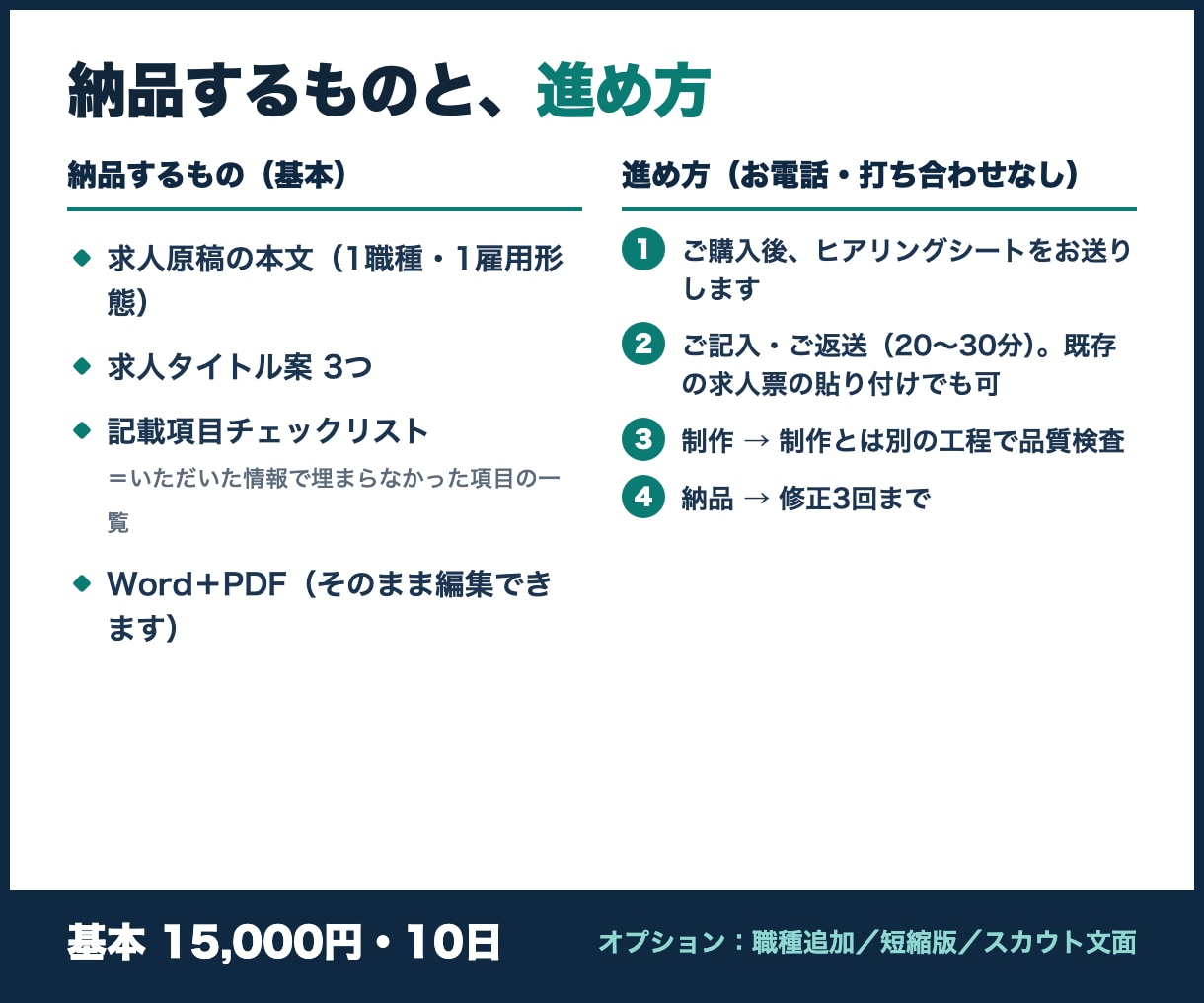 納品するものと、進め方

納品するもの（基本）

◆ 求人原稿の本文（1職種・1雇用形態）

◆ 求人タイトル案 3つ

◆ 記載項目チェックリスト
＝いただいた情報で埋まらなかった項目の一覧

◆ Word＋PDF（そのまま編集できます）

進め方（お電話・打ち合わせなし）

1 ご購入後、ヒアリングシートをお送りします

2 ご記入・ご返送（20〜30分）。既存の求人票の貼り付けでも可

3 制作 → 制作とは別の工程で品質検査

4 納品 → 修正3回まで

基本 15,000円・10日

オプション：職種追加／短縮版／スカウト文面